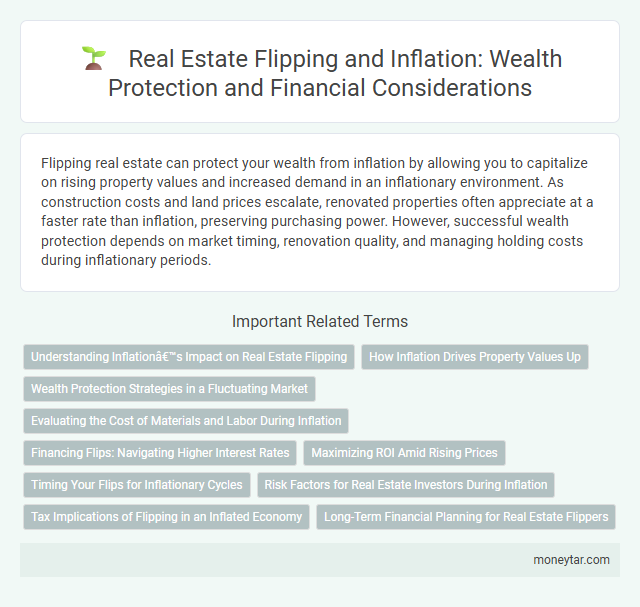 Real Estate Flipping and Inflation: Wealth Protection and Financial Considerations

Flipping real estate can protect your wealth from inflation by allowing you to capitalize on rising property values and increased demand in an inflationary environment. As construction costs and land prices escalate, renovated properties often appreciate at a faster rate than inflation, preserving purchasing power. However, successful wealth protection depends on market timing, renovation quality, and managing holding costs during inflationary periods.

Important Related Terms

Understanding Inflationâ€™s Impact on Real Estate Flipping

How Inflation Drives Property Values Up

Wealth Protection Strategies in a Fluctuating Market

Evaluating the Cost of Materials and Labor During Inflation

Financing Flips: Navigating Higher Interest Rates

Maximizing ROI Amid Rising Prices

Timing Your Flips for Inflationary Cycles

Risk Factors for Real Estate Investors During Inflation

Tax Implications of Flipping in an Inflated Economy

Long-Term Financial Planning for Real Estate Flippers

moneytar.com